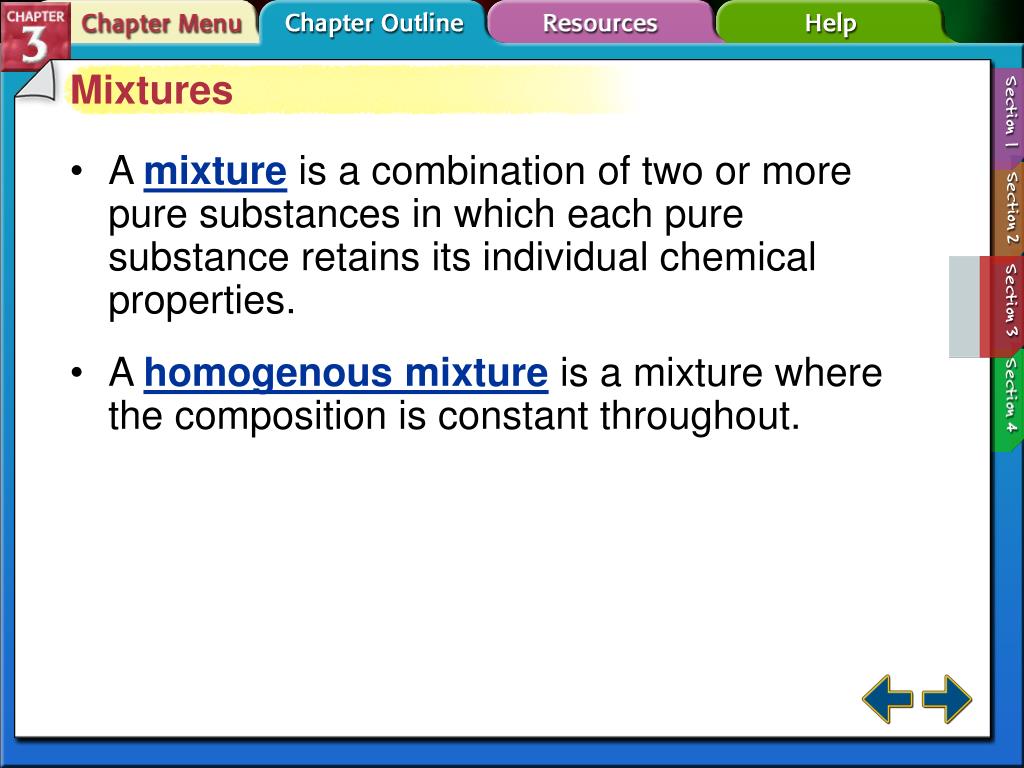 CHAPTER 3

Chapter Menu

Chapter Outline

Resources

Help

Mixtures

• A mixture is a combination of two or more pure substances in which each pure substance retains its individual chemical properties.

• A homogenous mixture is a mixture where the composition is constant throughout.

Section 1

Section 2

Section 3

Section 4